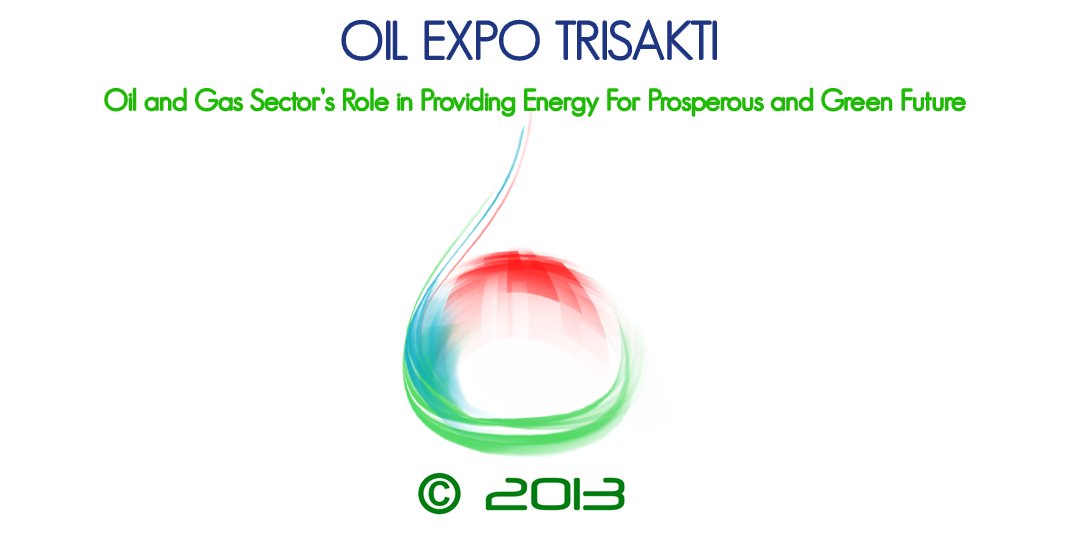 OIL EXPO TRISAKTI

Oil and Gas Sector's Role in Providing Energy For Prosperous and Green Future

© 2013